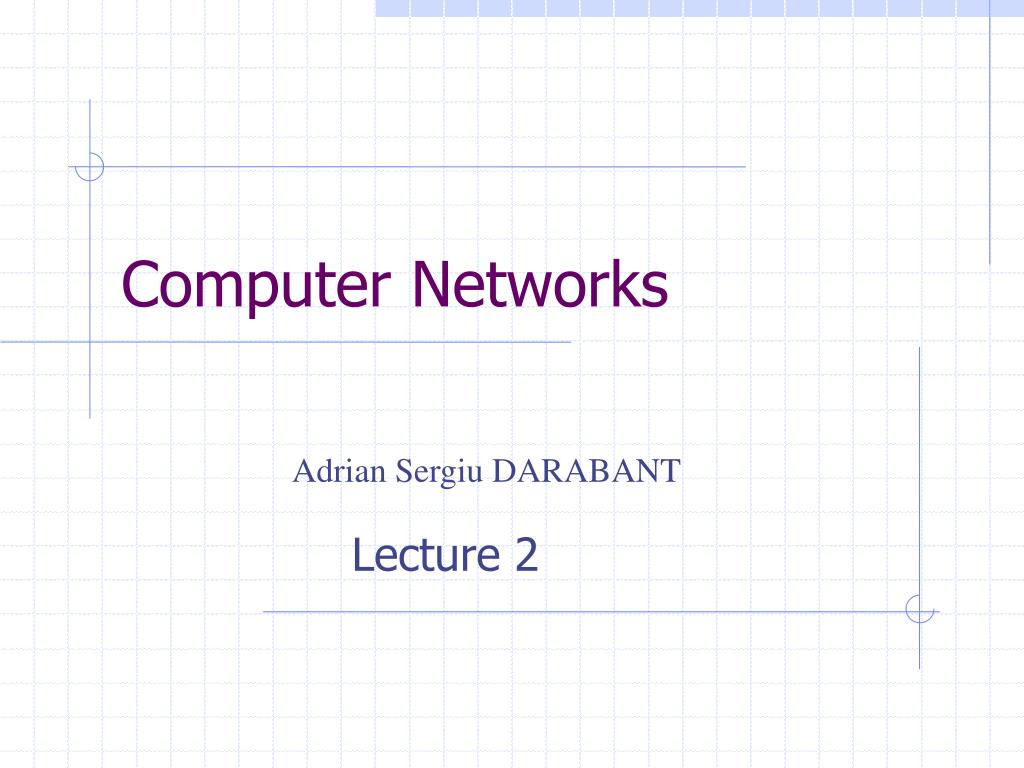 Computer Networks

Adrian Sergiu DARABANT

Lecture 2